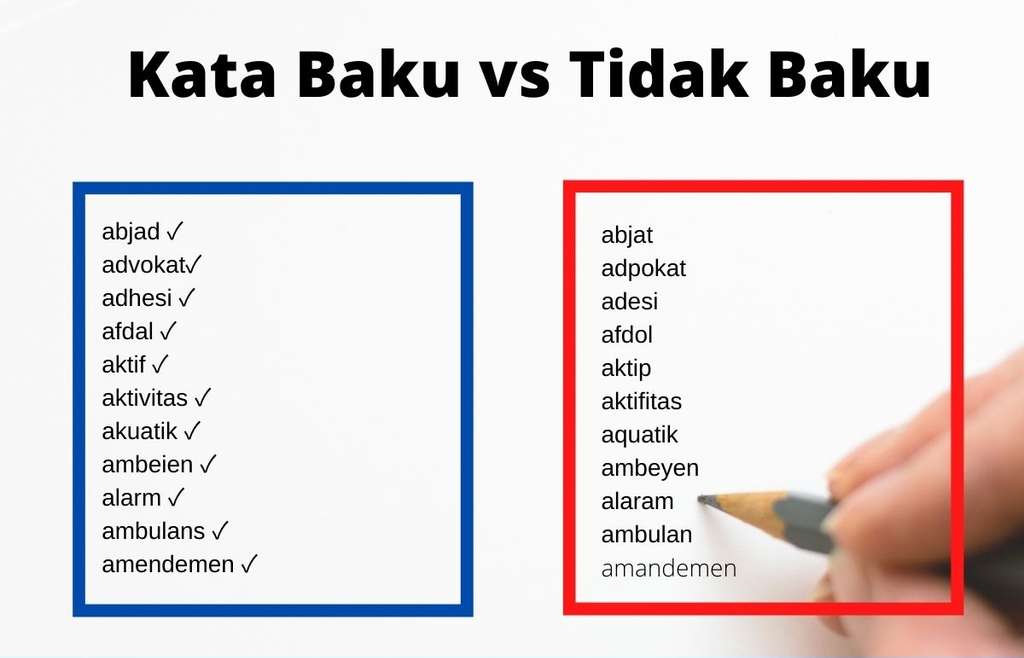 Kata Baku vs Tidak Baku

abjad ✓
advokat✓
adhesi ✓
afdal ✓
aktif ✓
aktivitas ✓
akuatik ✓
ambeien ✓
alarm ✓
ambulans ✓
amendemen ✓

abjat
adpokat
adesi
afdol
aktip
aktifitas
aquatik
ambeyen
alaram
ambulan
amandemen